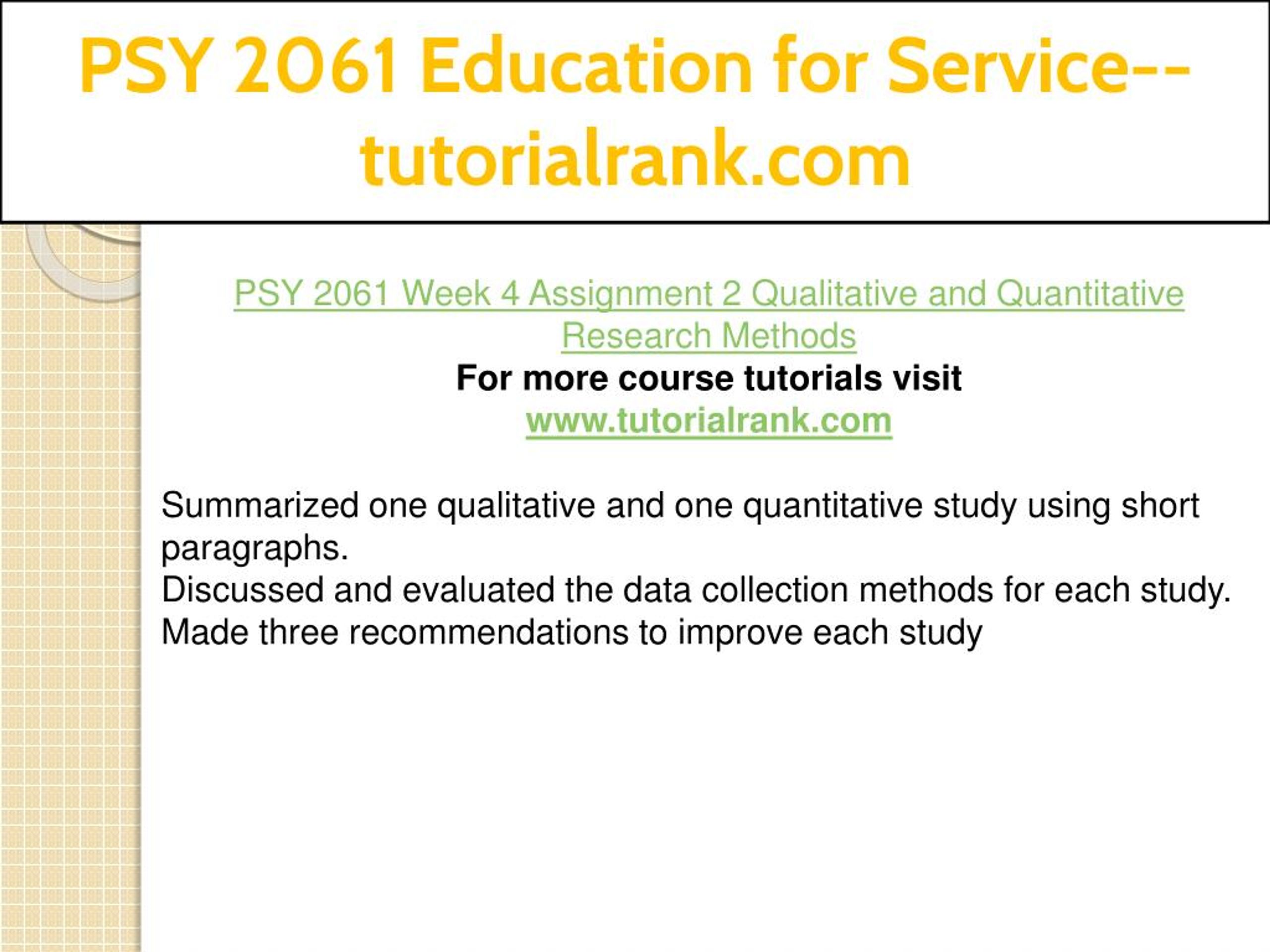 PSY 2061 Education for Service--tutorialrank.com

PSY 2061 Week 4 Assignment 2 Qualitative and Quantitative Research Methods
For more course tutorials visit
www.tutorialrank.com

Summarized one qualitative and one quantitative study using short paragraphs.
Discussed and evaluated the data collection methods for each study.
Made three recommendations to improve each study